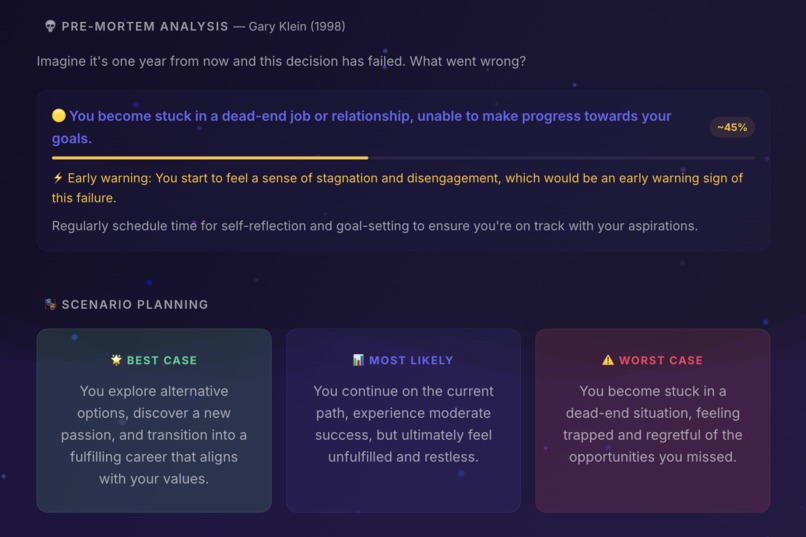 💀 PRE-MORTEM ANALYSIS — Gary Klein (1998)

Imagine it's one year from now and this decision has failed. What went wrong?

🟡 You become stuck in a dead-end job or relationship, unable to make progress towards your goals.

~45%

⚡ Early warning: You start to feel a sense of stagnation and disengagement, which would be an early warning sign of this failure.

Regularly schedule time for self-reflection and goal-setting to ensure you're on track with your aspirations.

🎭 SCENARIO PLANNING

🌟 BEST CASE

You explore alternative options, discover a new passion, and transition into a fulfilling career that aligns with your values.

📊 MOST LIKELY

You continue on the current path, experience moderate success, but ultimately feel unfulfilled and restless.

⚠️ WORST CASE

You become stuck in a dead-end situation, feeling trapped and regretful of the opportunities you missed.